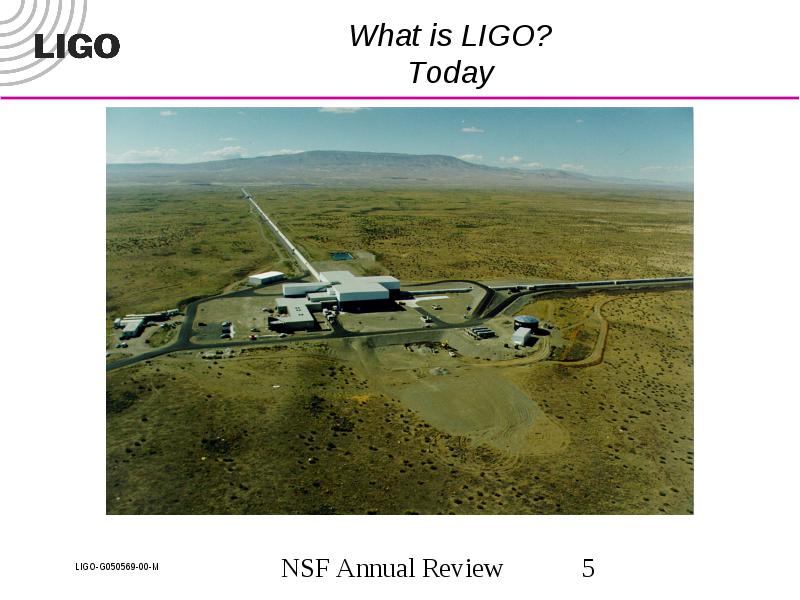 LIGO

What is LIGO?
Today

LIGO-G050569-00-M

NSF Annual Review

5